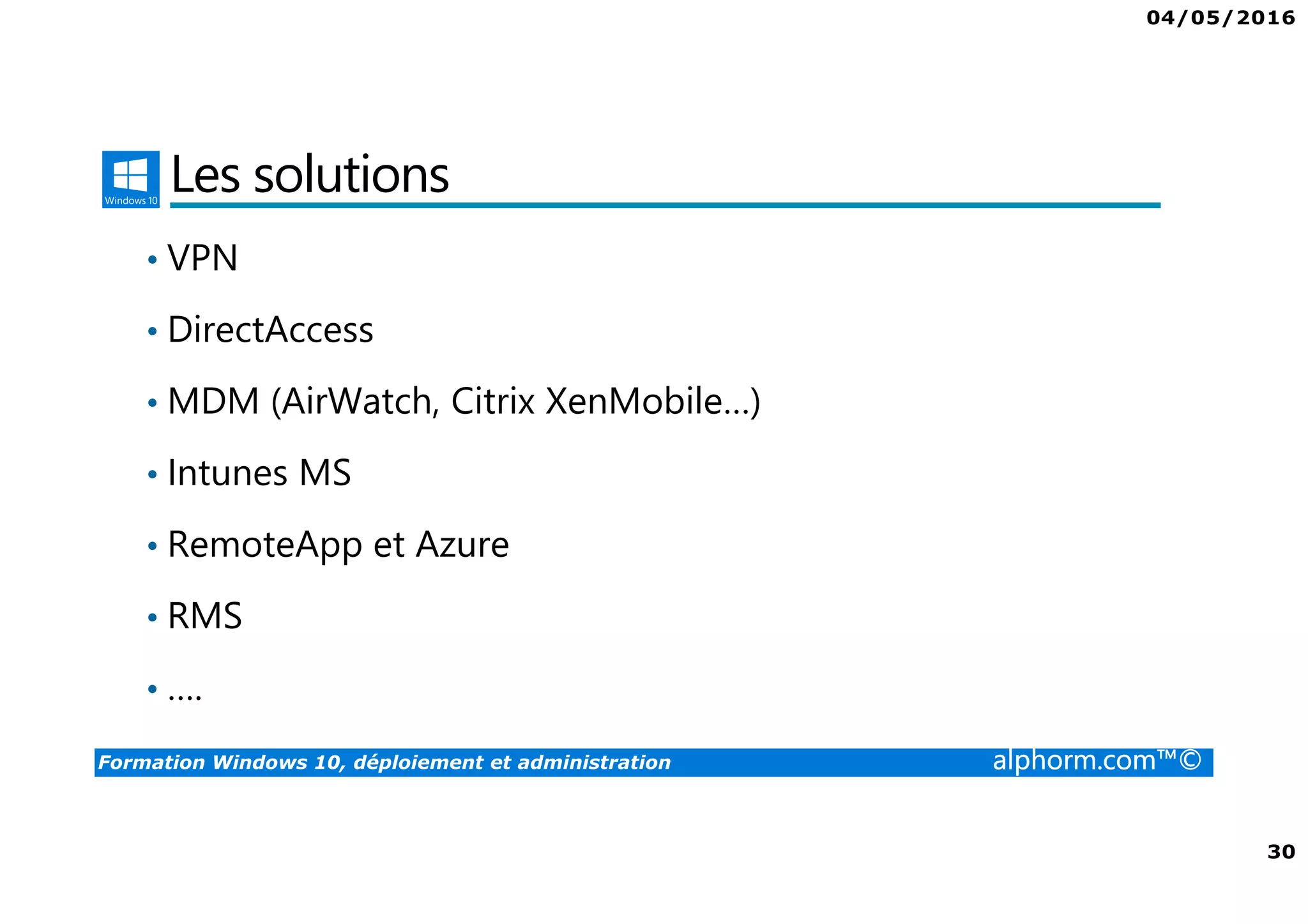 04/05/2016

Windows 10

Les solutions

• VPN

• DirectAccess

• MDM (AirWatch, Citrix XenMobile…)

• Intunes MS

• RemoteApp et Azure

• RMS

• ….

Formation Windows 10, déploiement et administration

alphorm.com™©

30